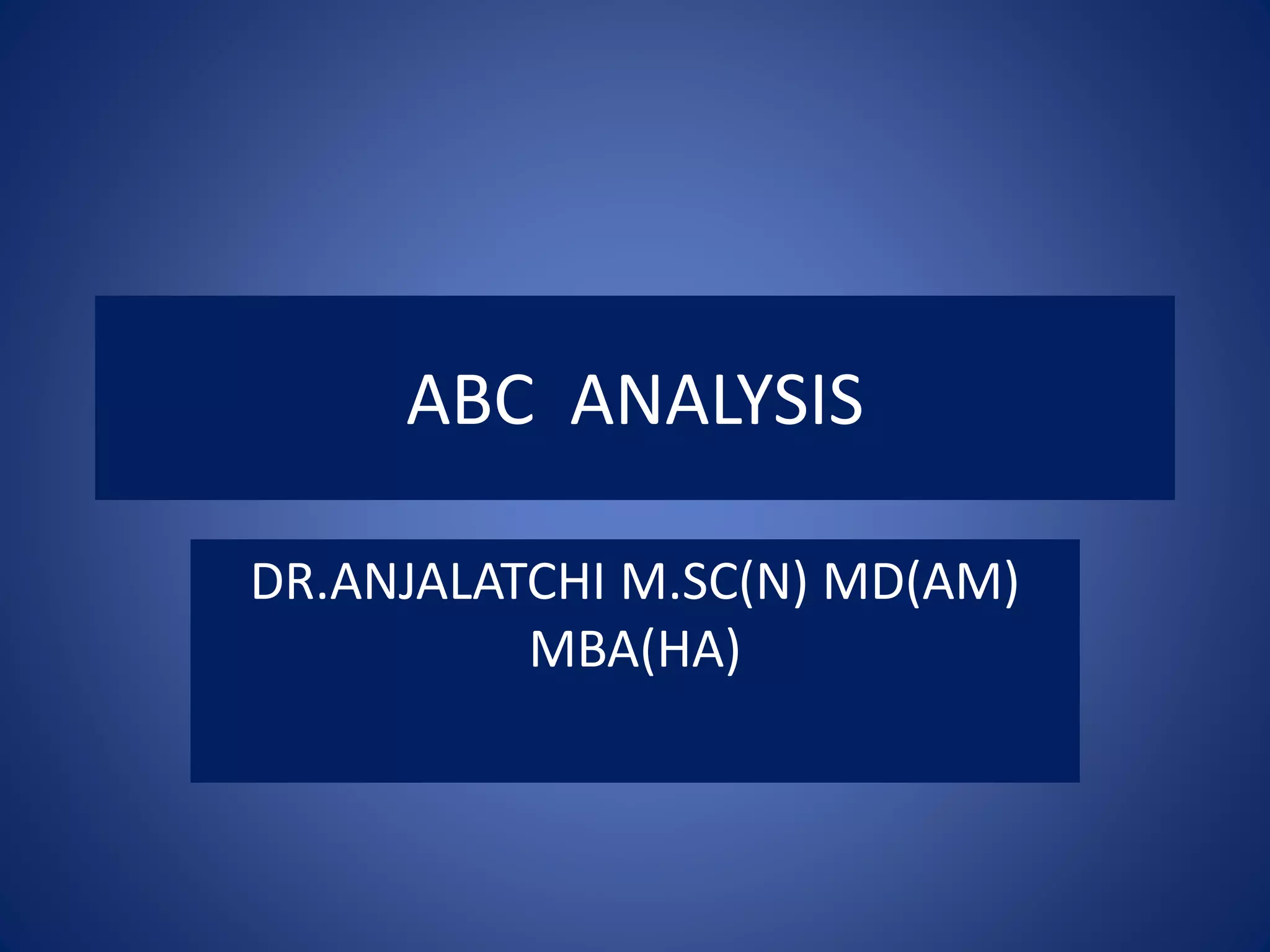 ABC ANALYSIS

DR.ANJALATCHI M.SC(N) MD(AM) MBA(HA)